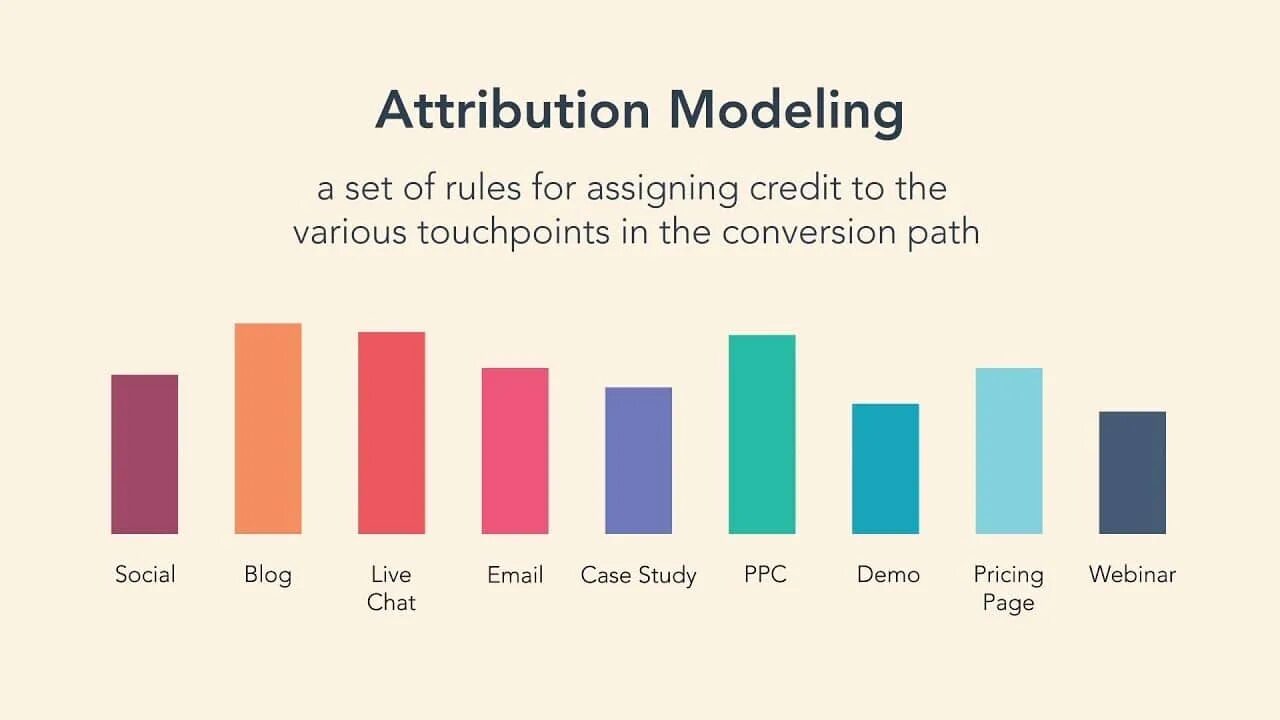 Attribution Modeling

a set of rules for assigning credit to the various touchpoints in the conversion path

Social

Blog

Live Chat

Email

Case Study

PPC

Demo

Pricing Page

Webinar